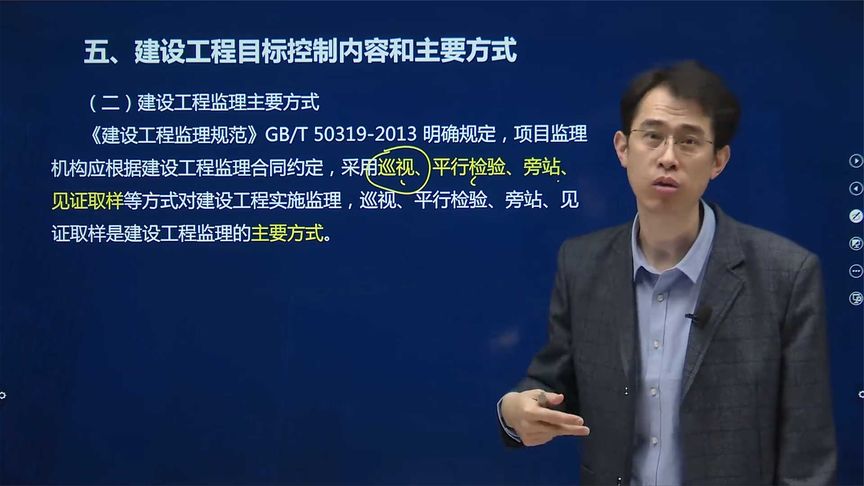 五、建设工程目标控制内容和主要方式

（二）建设工程监理主要方式

《建设工程监理规范》GB/T 50319-2013 明确规定，项目监理机构应根据建设工程监理合同约定，采用巡视、平行检验、旁站、见证取样等方式对建设工程实施监理，巡视、平行检验、旁站、见证取样是建设工程监理的主要方式。